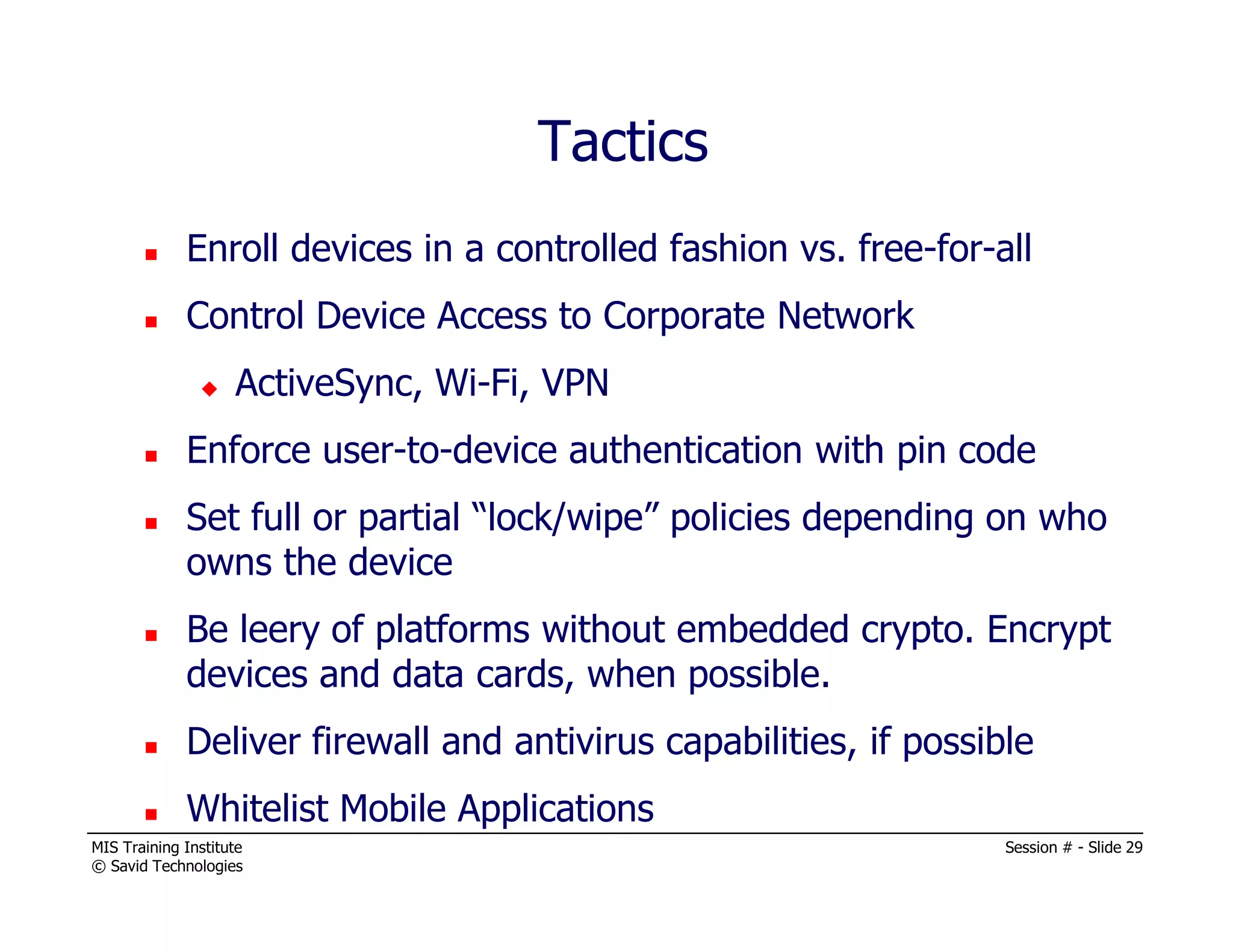 Tactics

- Enroll devices in a controlled fashion vs. free-for-all
- Control Device Access to Corporate Network
  - ActiveSync, Wi-Fi, VPN
- Enforce user-to-device authentication with pin code
- Set full or partial “lock/wipe” policies depending on who owns the device
- Be leery of platforms without embedded crypto. Encrypt devices and data cards, when possible.
- Deliver firewall and antivirus capabilities, if possible
- Whitelist Mobile Applications

MIS Training Institute
© Savid Technologies

Session # - Slide 29